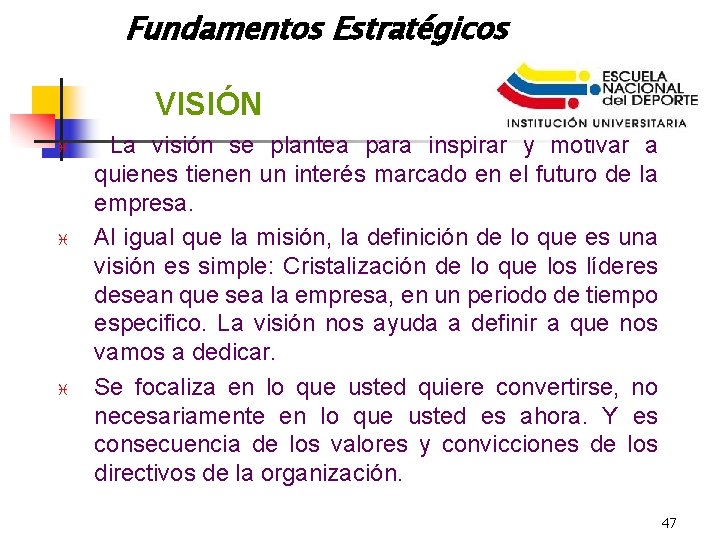 Fundamentos Estratégicos

VISIÓN

ESCUELA NACIONAL del DEPORTE
INSTITUCIÓN UNIVERSITARIA

La visión se plantea para inspirar y motivar a quienes tienen un interés marcado en el futuro de la empresa.

Al igual que la misión, la definición de lo que es una visión es simple: Cristalización de lo que los líderes desean que sea la empresa, en un periodo de tiempo especifico. La visión nos ayuda a definir a que nos vamos a dedicar.

Se focaliza en lo que usted quiere convertirse, no necesariamente en lo que usted es ahora. Y es consecuencia de los valores y convicciones de los directivos de la organización.

47